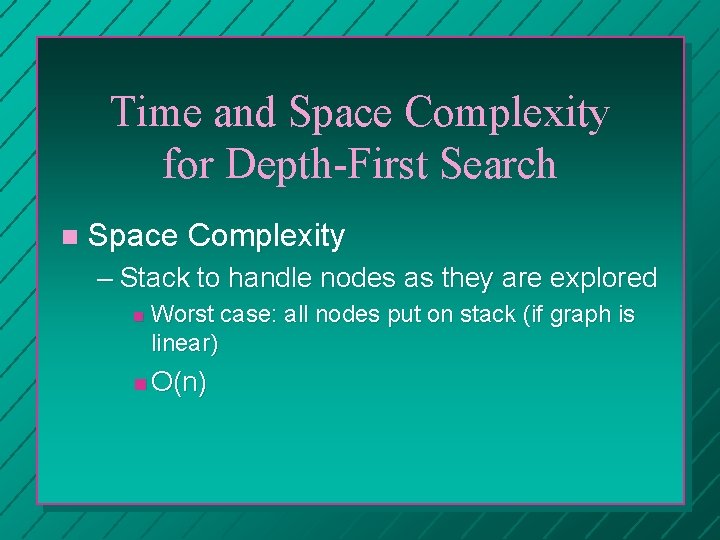 Time and Space Complexity for Depth-First Search

Space Complexity

– Stack to handle nodes as they are explored

Worst case: all nodes put on stack (if graph is linear)

O(n)